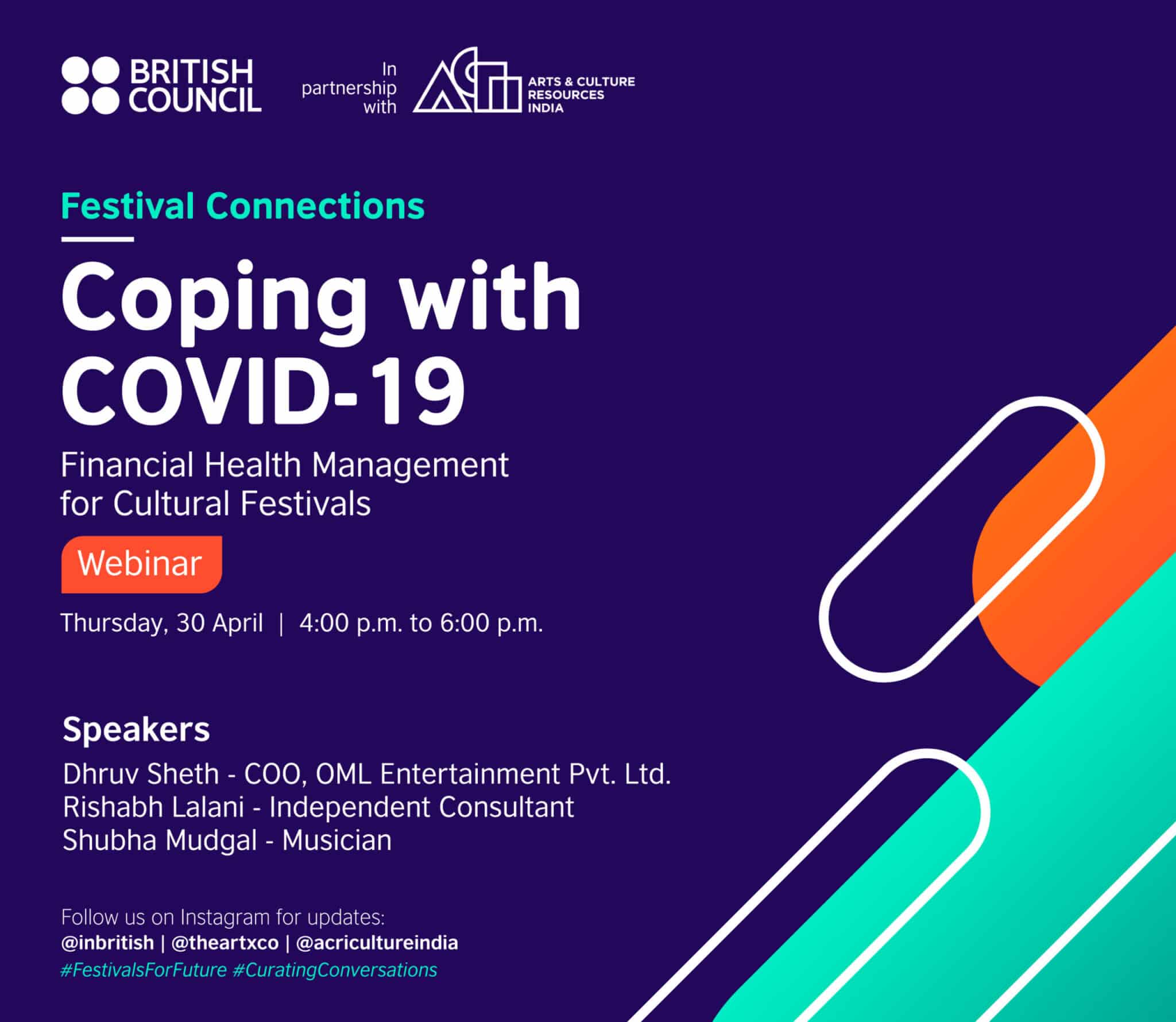 BRITISH COUNCIL

In partnership with

ARTS & CULTURE RESOURCES INDIA

Festival Connections

Coping with COVID-19

Financial Health Management for Cultural Festivals

Webinar

Thursday, 30 April | 4:00 p.m. to 6:00 p.m.

Speakers

Dhruv Sheth - COO, OML Entertainment Pvt. Ltd.
Rishabh Lalani - Independent Consultant
Shubha Mudgal - Musician

Follow us on Instagram for updates:
@inbritish | @theartxco | @acricultureindia
#FestivalsForFuture #CuratingConversations